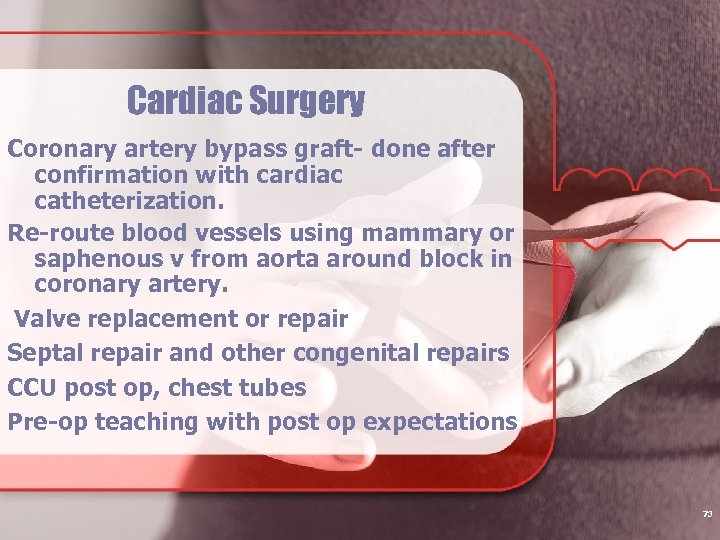 Cardiac Surgery

Coronary artery bypass graft- done after confirmation with cardiac catheterization.

Re-route blood vessels using mammary or saphenous v from aorta around block in coronary artery.

Valve replacement or repair

Septal repair and other congenital repairs

CCU post op, chest tubes

Pre-op teaching with post op expectations

73